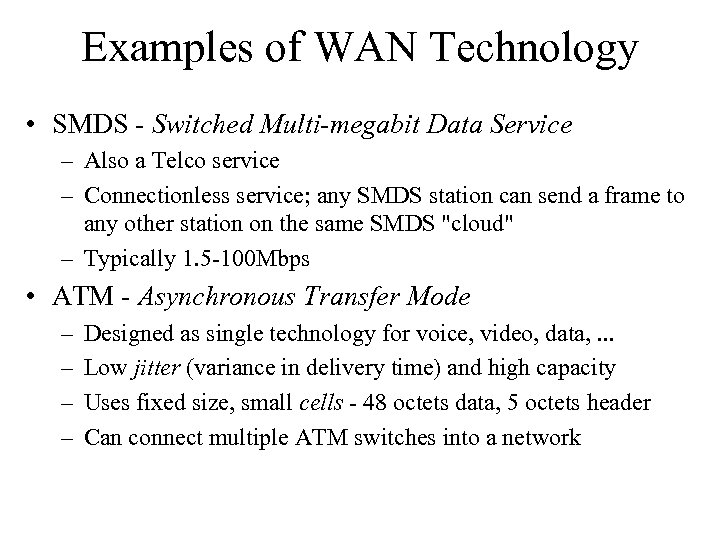 Examples of WAN Technology

• SMDS - Switched Multi-megabit Data Service
– Also a Telco service
– Connectionless service; any SMDS station can send a frame to any other station on the same SMDS "cloud"
– Typically 1.5-100Mbps

• ATM - Asynchronous Transfer Mode
– Designed as single technology for voice, video, data, ...
– Low jitter (variance in delivery time) and high capacity
– Uses fixed size, small cells - 48 octets data, 5 octets header
– Can connect multiple ATM switches into a network